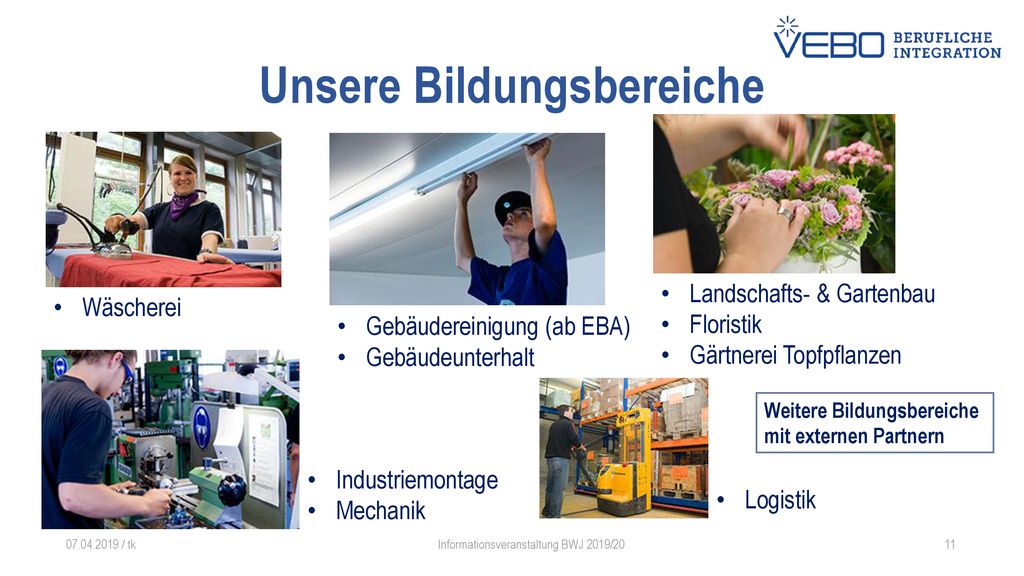 VEBO BERUFLICHE INTEGRATION

Unsere Bildungsbereiche

• Wäscherei

• Gebäudereinigung (ab EBA)
• Gebäudeunterhalt

• Landschafts- & Gartenbau
• Floristik
• Gärtnerei Topfpflanzen

Weitere Bildungsbereiche mit externen Partnern

• Industriemontage
• Mechanik

• Logistik

07.04.2019 / tk

Informationsveranstaltung BWJ 2019/20

11